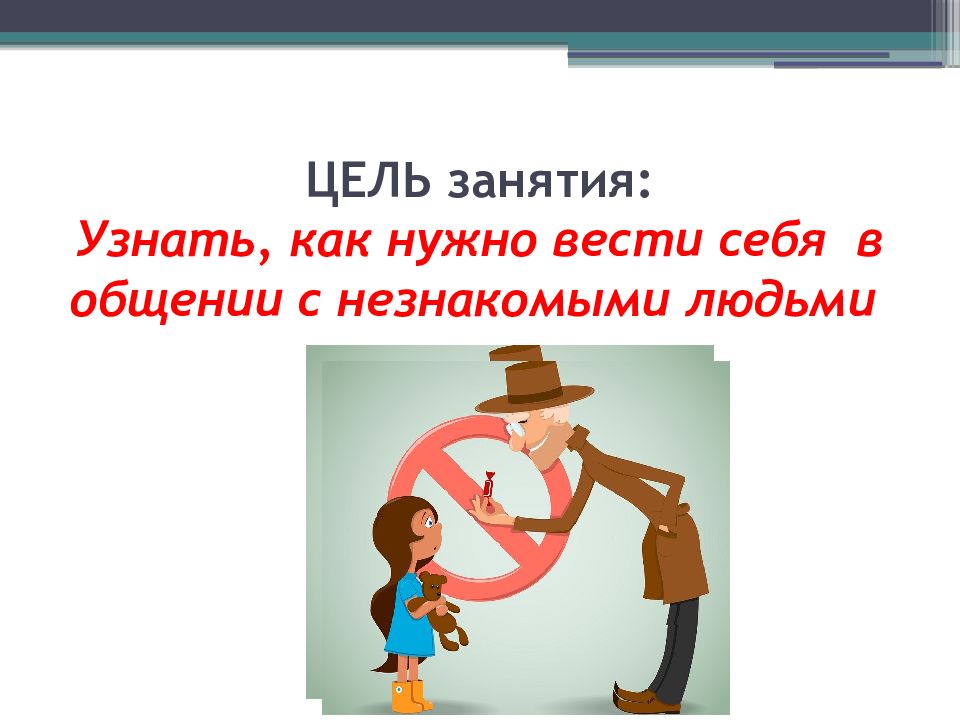 ЦЕЛЬ занятия:
Узнать, как нужно вести себя в общении с незнакомыми людьми